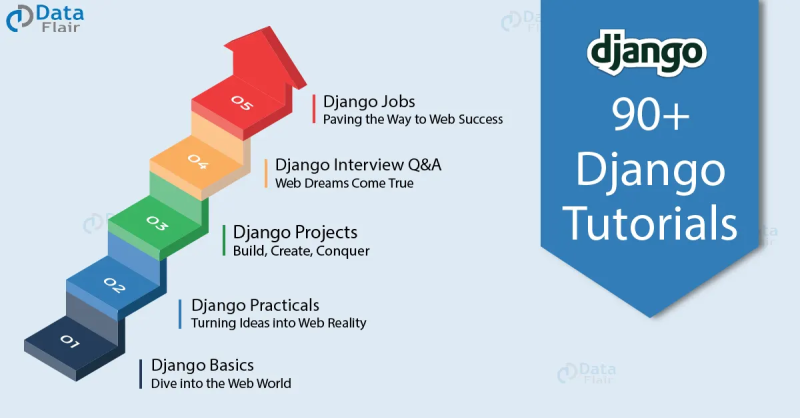 Data Flair

05
Django Jobs
Paving the Way to Web Success

04
Django Interview Q&A
Web Dreams Come True

03
Django Projects
Build, Create, Conquer

02
Django Practicals
Turning Ideas into Web Reality

01
Django Basics
Dive into the Web World

django
90+
Django
Tutorials

Data Flair